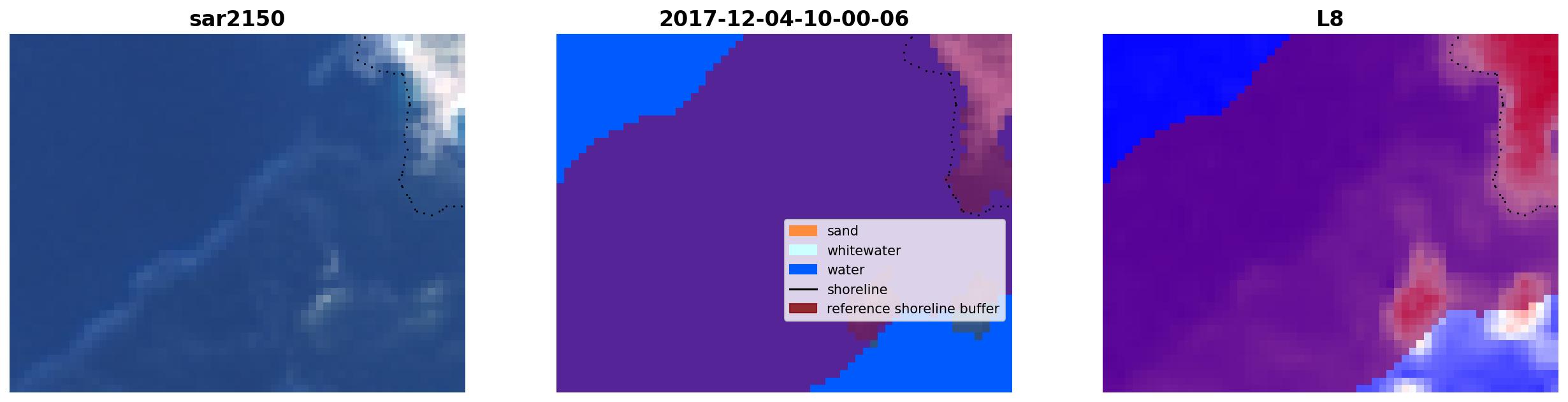 sar2150

2017-12-04-10-00-06

sand
whitewater
water
shoreline
reference shoreline buffer

L8